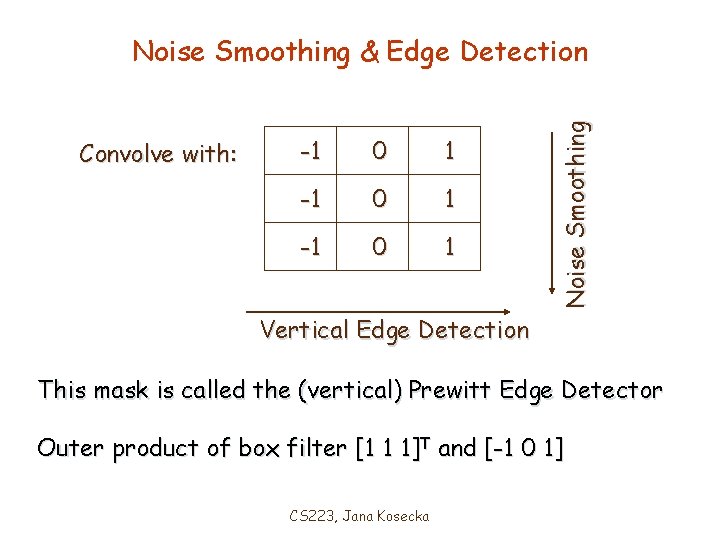 Noise Smoothing & Edge Detection

Convolve with:

| -1 | 0 | 1 |
|---|---|---|
| -1 | 0 | 1 |
| -1 | 0 | 1 |

Noise Smoothing

Vertical Edge Detection

This mask is called the (vertical) Prewitt Edge Detector

Outer product of box filter $[1\ 1\ 1]^T$ and $[-1\ 0\ 1]$

CS223, Jana Kosecka